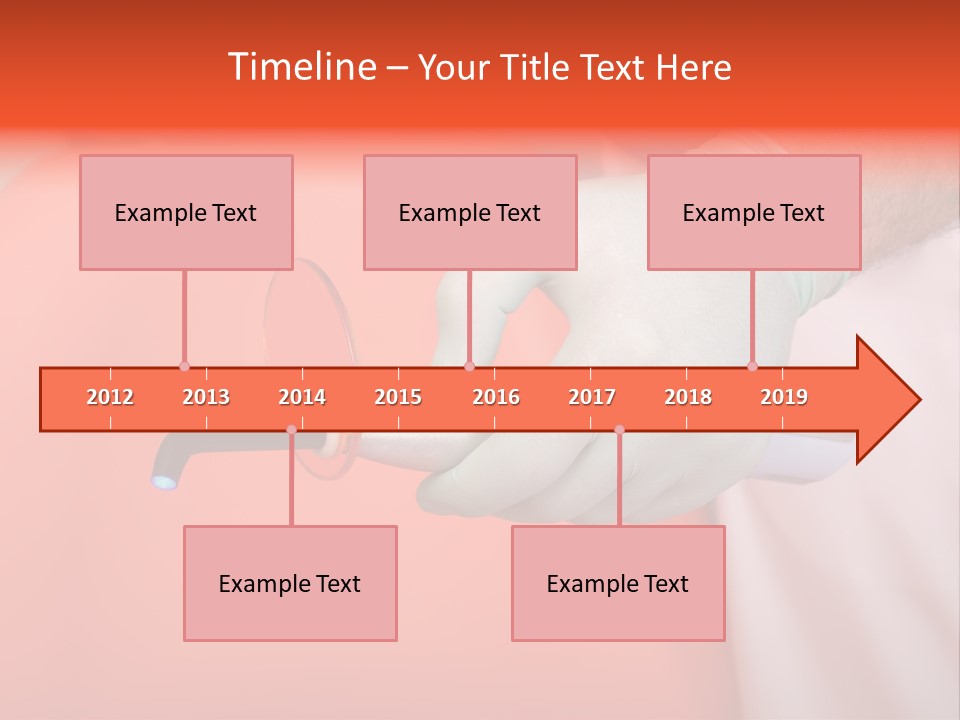 Timeline – Your Title Text Here

Example Text

Example Text

Example Text

2012 2013 2014 2015 2016 2017 2018 2019

Example Text

Example Text